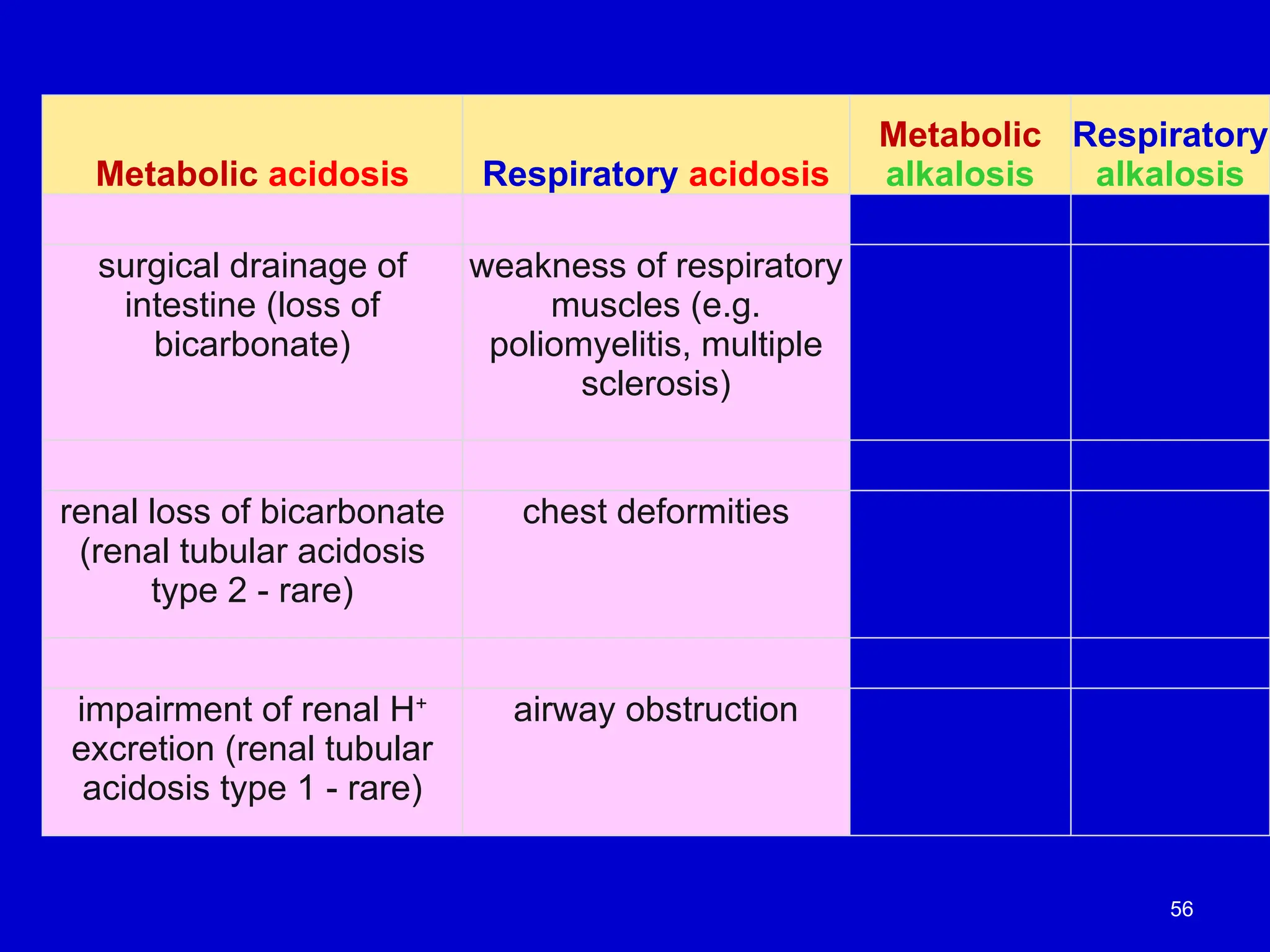 | Metabolic acidosis | Respiratory acidosis | Metabolic alkalosis | Respiratory alkalosis |
|---|---|---|---|
| | | | |
| surgical drainage of intestine (loss of bicarbonate) | weakness of respiratory muscles (e.g. poliomyelitis, multiple sclerosis) | | |
| | | | |
| renal loss of bicarbonate (renal tubular acidosis type 2 - rare) | chest deformities | | |
| | | | |
| impairment of renal $H^+$ excretion (renal tubular acidosis type 1 - rare) | airway obstruction | | |

56